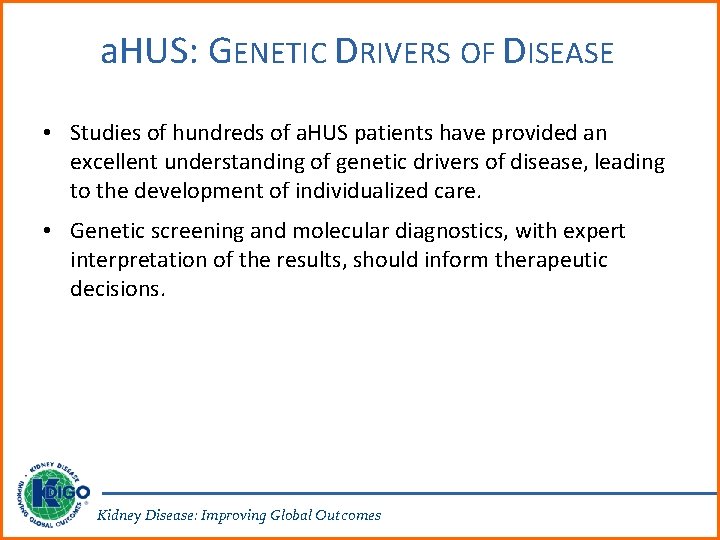 aHUS: GENETIC DRIVERS OF DISEASE

• Studies of hundreds of aHUS patients have provided an excellent understanding of genetic drivers of disease, leading to the development of individualized care.

• Genetic screening and molecular diagnostics, with expert interpretation of the results, should inform therapeutic decisions.

KIDNEY DISEASE IMPROVING GLOBAL OUTCOMES KDIGO

Kidney Disease: Improving Global Outcomes